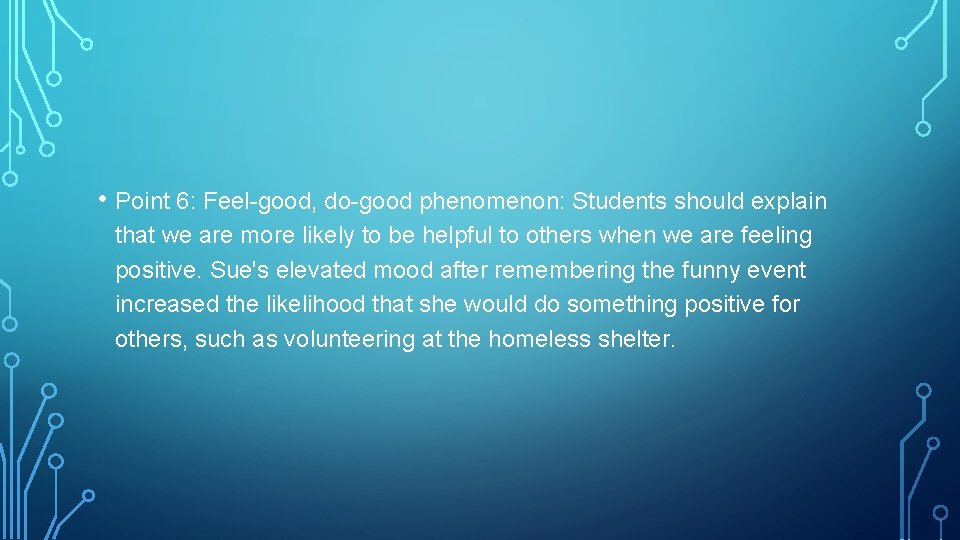 • Point 6: Feel-good, do-good phenomenon: Students should explain that we are more likely to be helpful to others when we are feeling positive. Sue's elevated mood after remembering the funny event increased the likelihood that she would do something positive for others, such as volunteering at the homeless shelter.